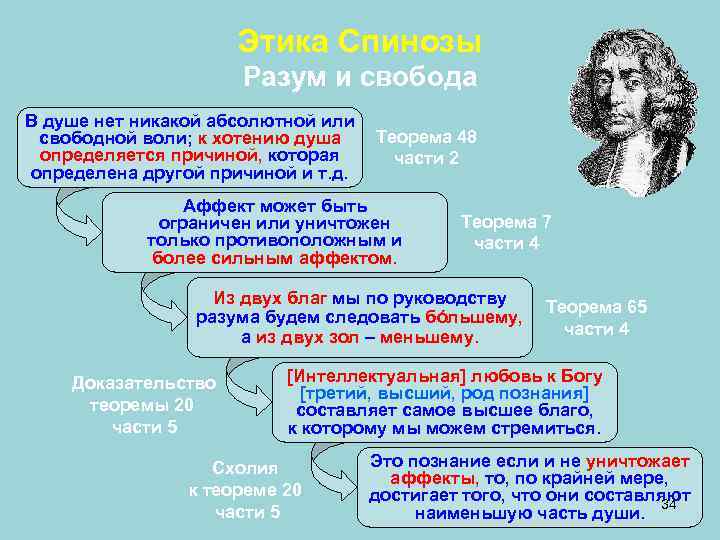 Этика Спинозы
Разум и свобода

В душе нет никакой абсолютной или свободной воли; к хотению душа определяется причиной, которая определена другой причиной и т.д.

Теорема 48 части 2

Аффект может быть ограничен или уничтожен только противоположным и более сильным аффектом.

Теорема 7 части 4

Из двух благ мы по руководству разума будем следовать бо́льшему, а из двух зол – меньшему.

Теорема 65 части 4

Доказательство теоремы 20 части 5

[Интеллектуальная] любовь к Богу [третий, высший, род познания] составляет самое высшее благо, к которому мы можем стремиться.

Схолия к теореме 20 части 5

Это познание если и не уничтожает аффекты, то, по крайней мере, достигает того, что они составляют наименьшую часть души.

34